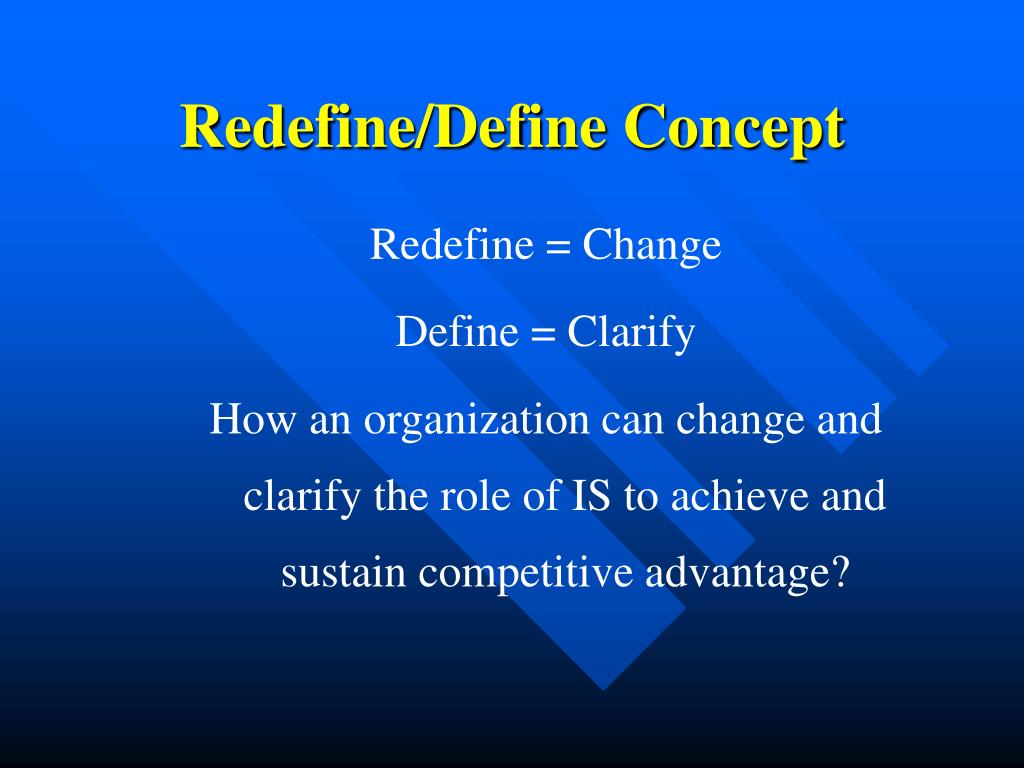 Redefine/Define Concept

Redefine = Change

Define = Clarify

How an organization can change and clarify the role of IS to achieve and sustain competitive advantage?